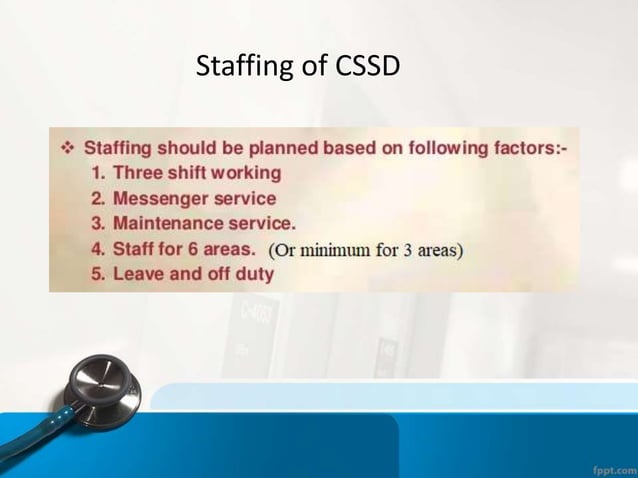 Staffing of CSSD

❖ Staffing should be planned based on following factors:-
1. Three shift working
2. Messenger service
3. Maintenance service.
4. Staff for 6 areas. (Or minimum for 3 areas)
5. Leave and off duty

fppt.com